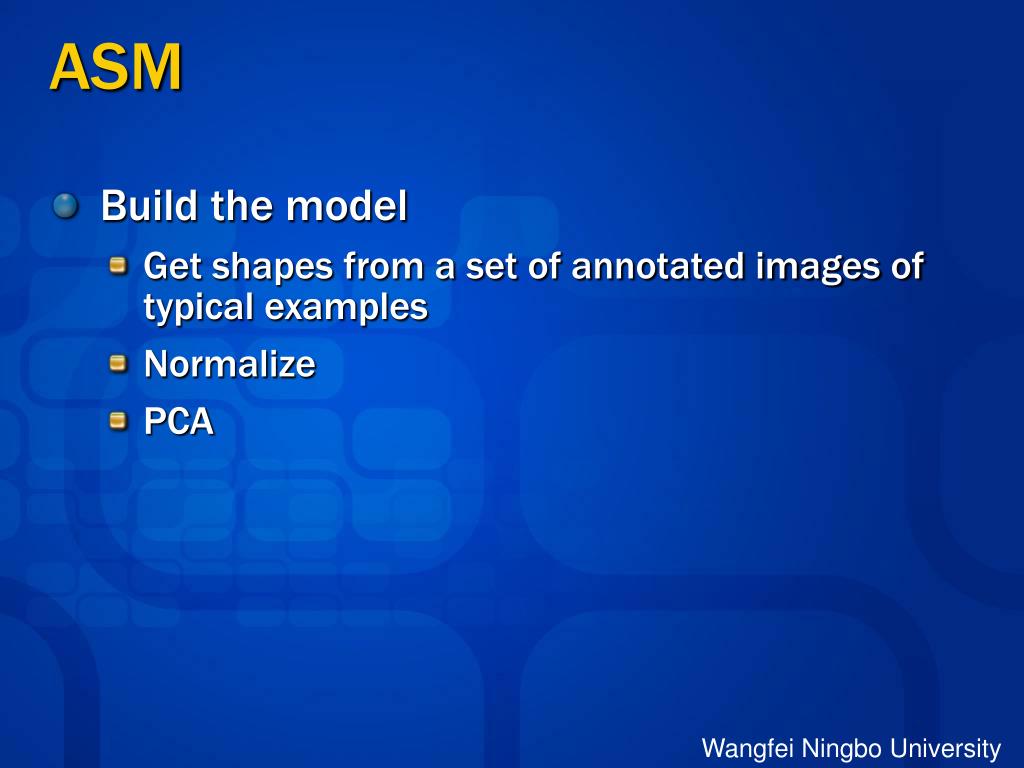 ASM

Build the model

Get shapes from a set of annotated images of typical examples

Normalize

PCA

Wangfei Ningbo University